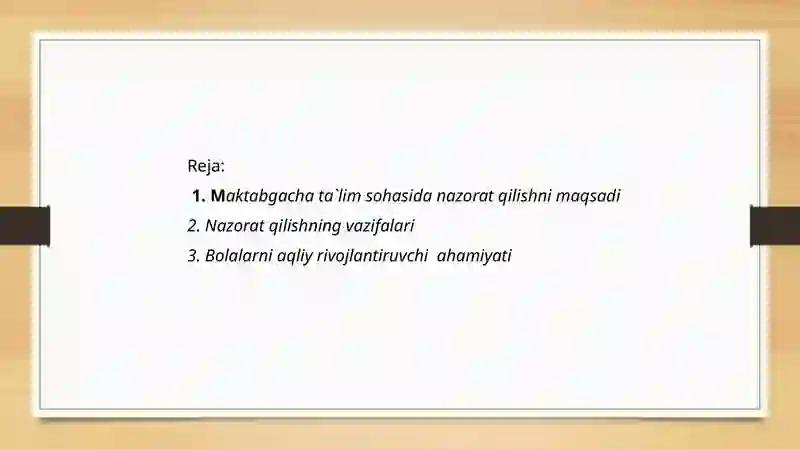 Reja:
1. Maktabgacha ta`lim sohasida nazorat qilishni maqsadi
2. Nazorat qilishning vazifalari
3. Bolalarni aqliy rivojlantiruvchi ahamiyati